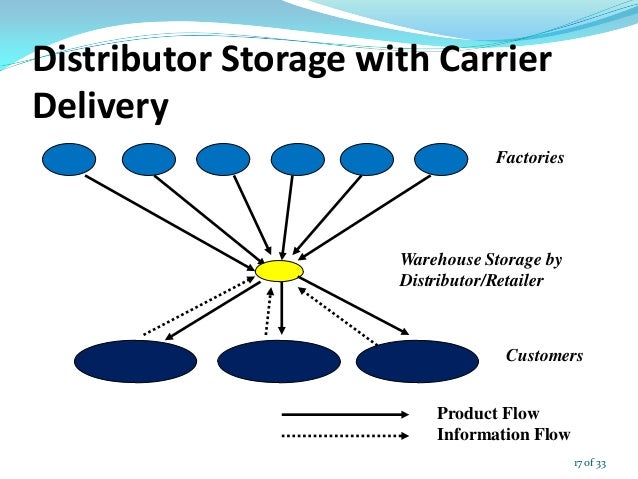 Distributor Storage with Carrier Delivery

Factories

Warehouse Storage by Distributor/Retailer

Customers

Product Flow
Information Flow

17 of 33